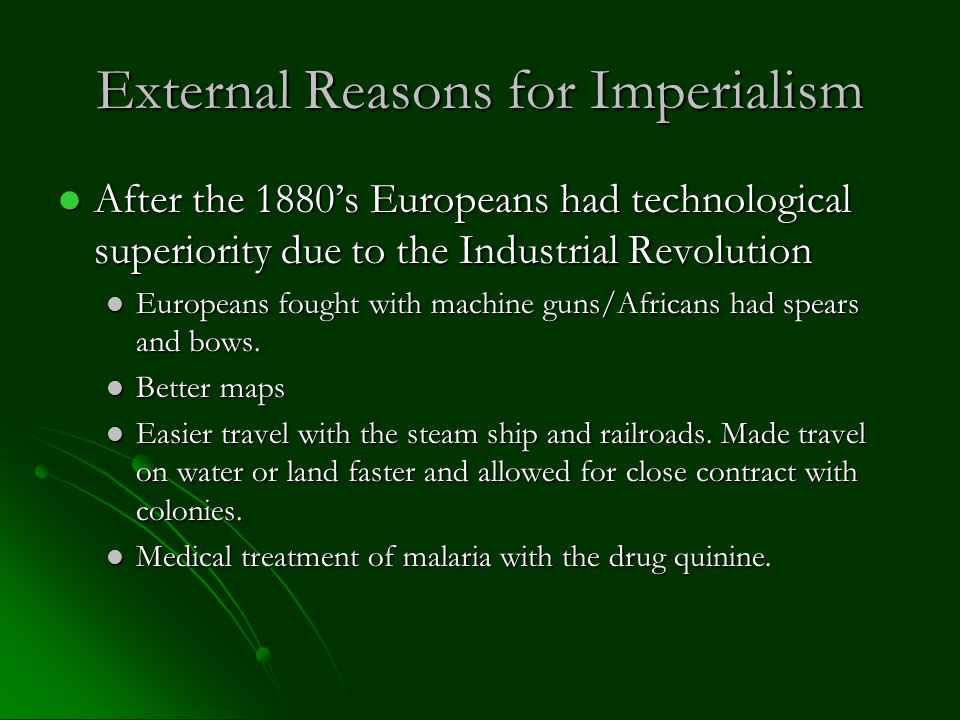 External Reasons for Imperialism

After the 1880’s Europeans had technological superiority due to the Industrial Revolution

Europeans fought with machine guns/Africans had spears and bows.

Better maps

Easier travel with the steam ship and railroads. Made travel on water or land faster and allowed for close contract with colonies.

Medical treatment of malaria with the drug quinine.